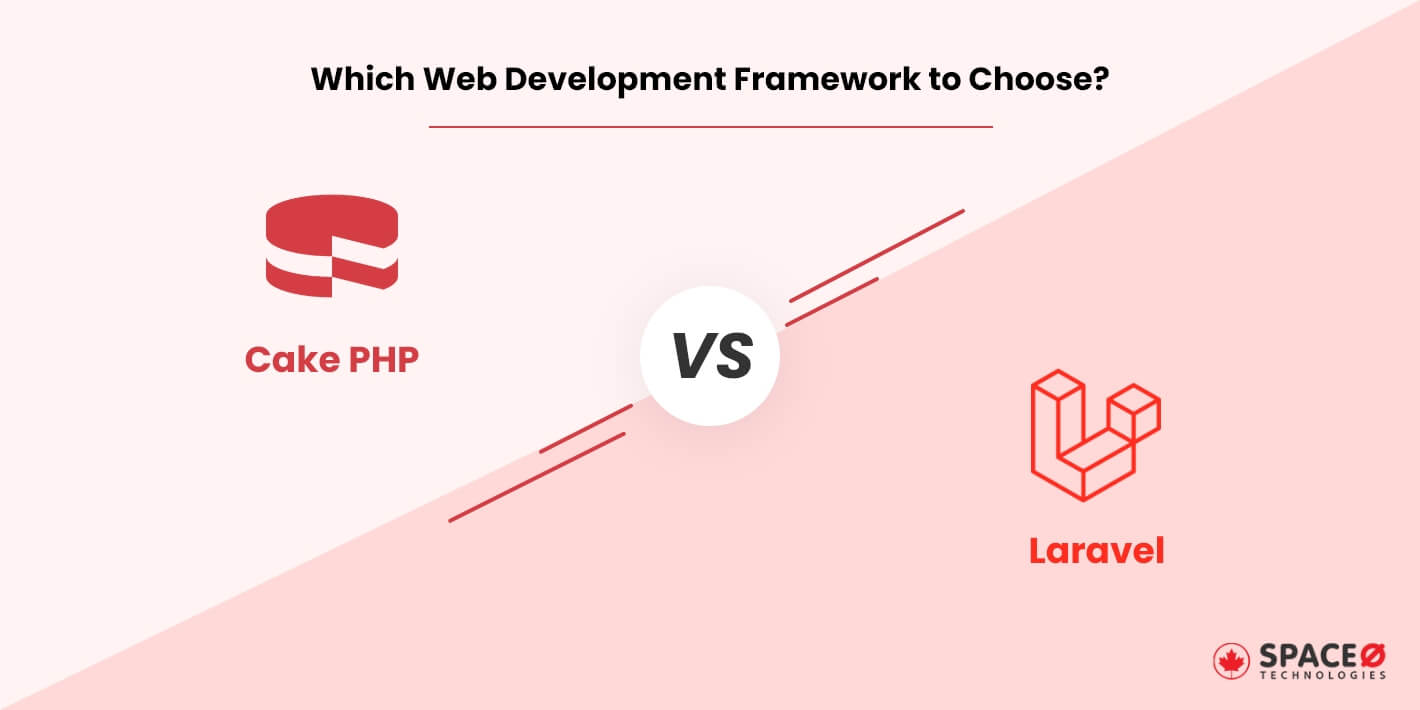 Which Web Development Framework to Choose?

Cake PHP

VS

Laravel

SPACEØ
TECHNOLOGIES